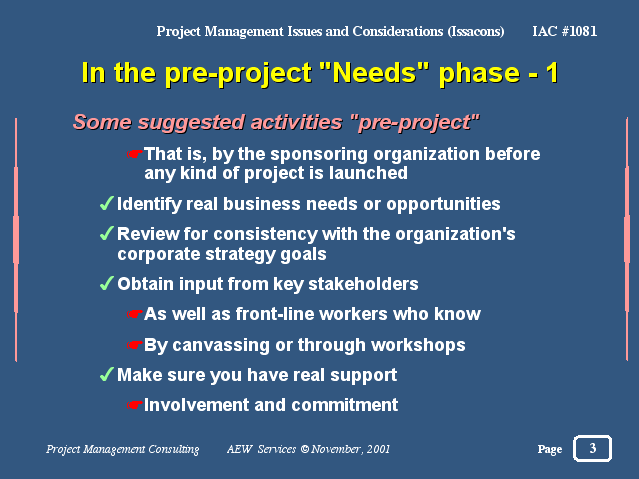 Project Management Issues and Considerations (Issacons) IAC #1081

In the pre-project "Needs" phase - 1

Some suggested activities "pre-project"

☛That is, by the sponsoring organization before any kind of project is launched

✓Identify real business needs or opportunities

✓Review for consistency with the organization's corporate strategy goals

✓Obtain input from key stakeholders

☛As well as front-line workers who know

☛By canvassing or through workshops

✓Make sure you have real support

☛Involvement and commitment

Project Management Consulting AEW Services © November, 2001 Page 3